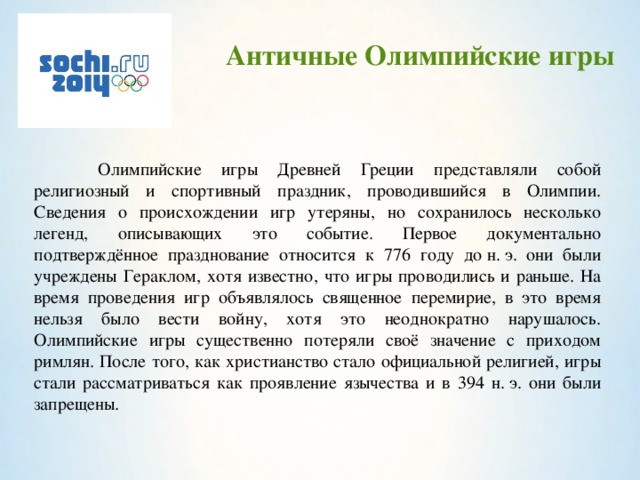 sochi.ru
2014

Античные Олимпийские игры

Олимпийские игры Древней Греции представляли собой религиозный и спортивный праздник, проводившийся в Олимпии. Сведения о происхождении игр утеряны, но сохранилось несколько легенд, описывающих это событие. Первое документально подтверждённое празднование относится к 776 году до н. э. они были учреждены Гераклом, хотя известно, что игры проводились и раньше. На время проведения игр объявлялось священное перемирие, в это время нельзя было вести войну, хотя это неоднократно нарушалось. Олимпийские игры существенно потеряли своё значение с приходом римлян. После того, как христианство стало официальной религией, игры стали рассматриваться как проявление язычества и в 394 н. э. они были запрещены.